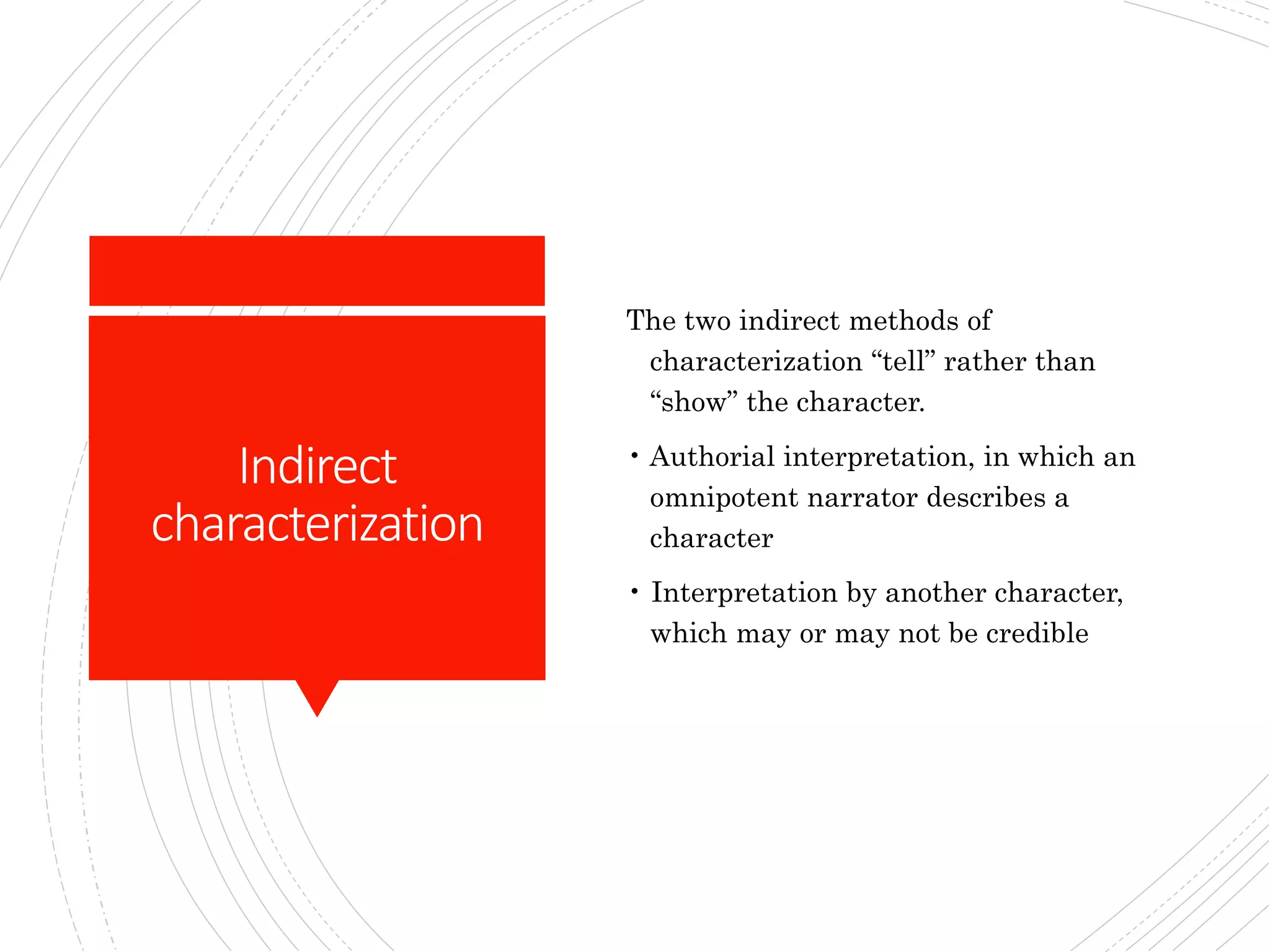 Indirect characterization

The two indirect methods of characterization “tell” rather than “show” the character.

• Authorial interpretation, in which an omnipotent narrator describes a character

• Interpretation by another character, which may or may not be credible